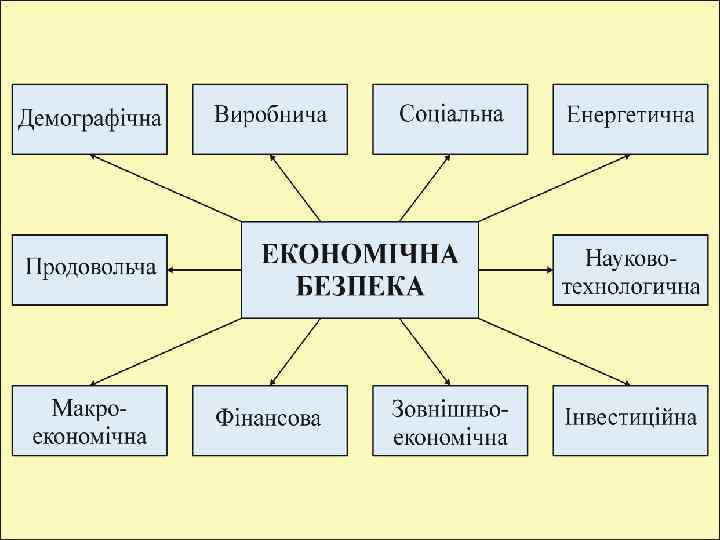 Демографічна

Виробнича

Соціальна

Енергетична

Продовольча

ЕКОНОМІЧНА БЕЗПЕКА

Науково-технологична

Макро-економічна

Фінансова

Зовнішньо-економічна

Інвестиційна